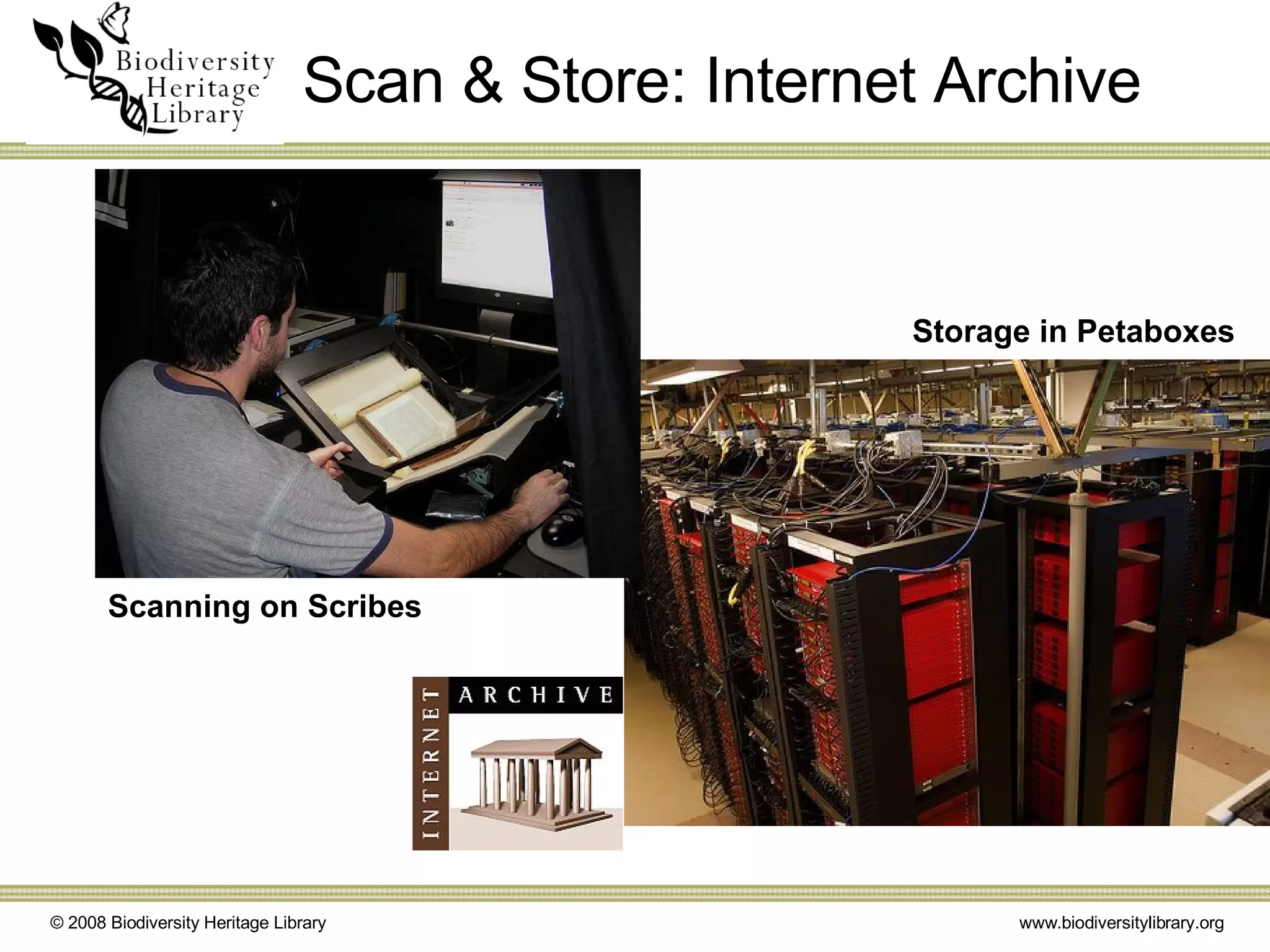 Biodiversity Heritage Library

Scan & Store: Internet Archive

Storage in Petaboxes

Scanning on Scribes

INTERNET ARCHIVE

© 2008 Biodiversity Heritage Library

www.biodiversitylibrary.org